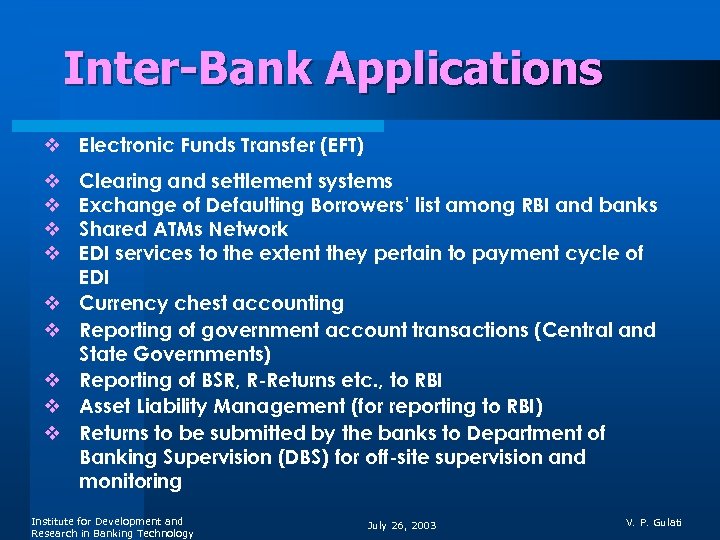 Inter-Bank Applications

❖ Electronic Funds Transfer (EFT)
❖ Clearing and settlement systems
❖ Exchange of Defaulting Borrowers' list among RBI and banks
❖ Shared ATMs Network
❖ EDI services to the extent they pertain to payment cycle of EDI
❖ Currency chest accounting
❖ Reporting of government account transactions (Central and State Governments)
❖ Reporting of BSR, R-Returns etc., to RBI
❖ Asset Liability Management (for reporting to RBI)
❖ Returns to be submitted by the banks to Department of Banking Supervision (DBS) for off-site supervision and monitoring

Institute for Development and Research in Banking Technology

July 26, 2003

V. P. Gulati